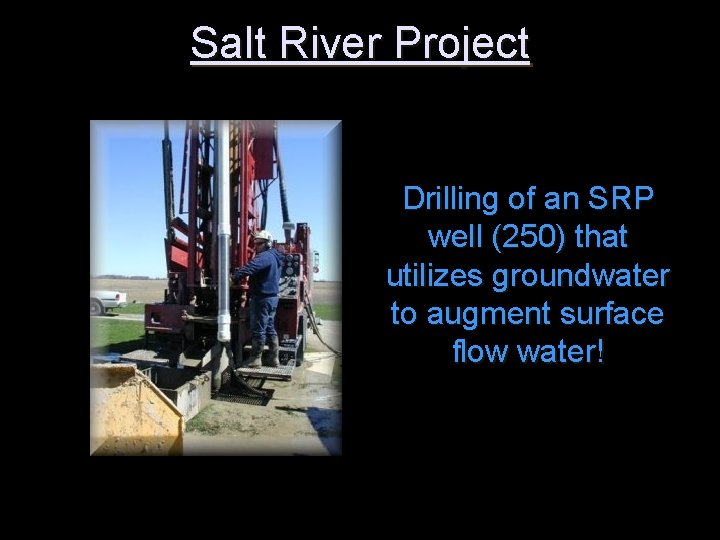 Salt River Project

Drilling of an SRP well (250) that utilizes groundwater to augment surface flow water!